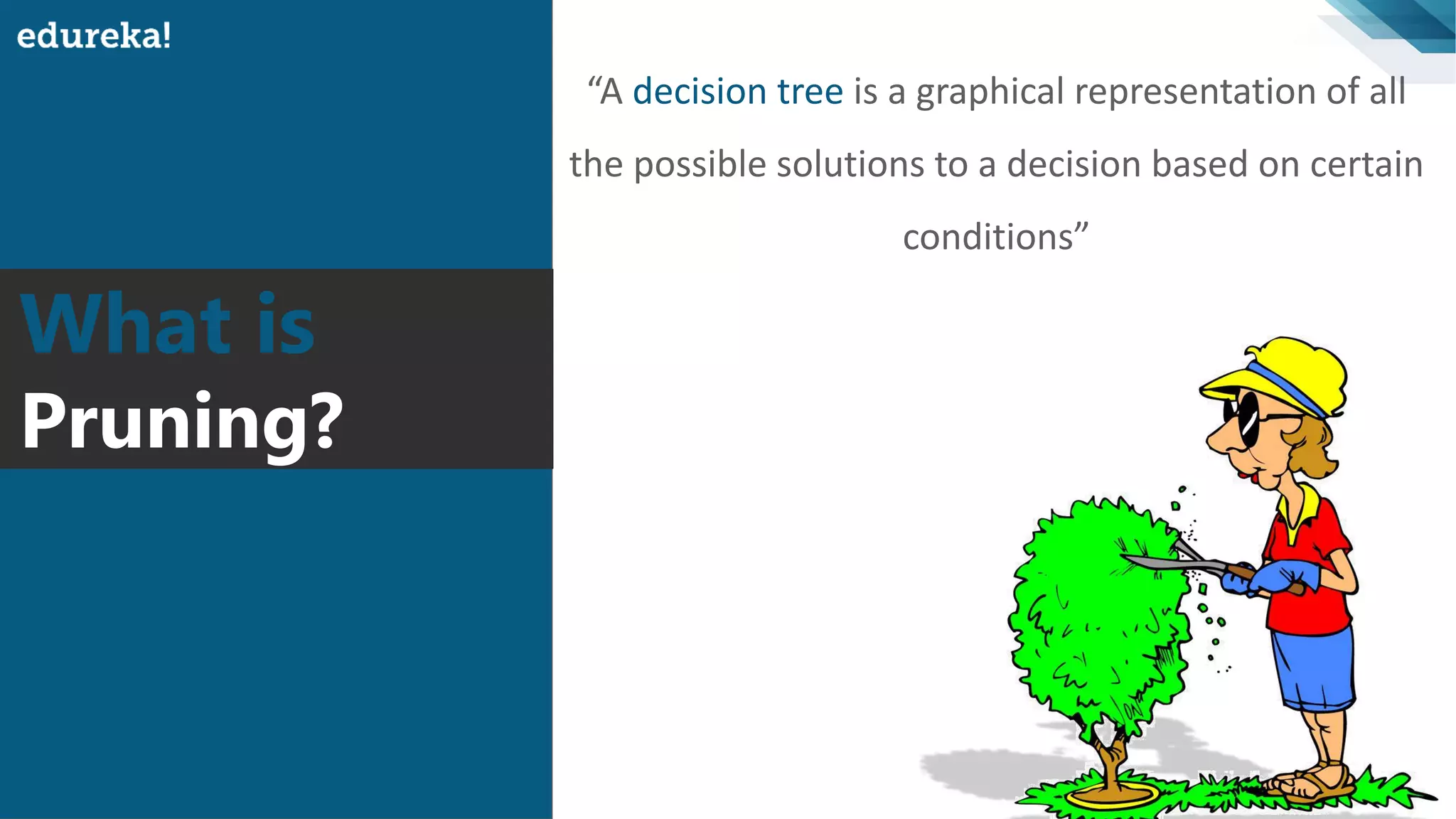 edureka!

What is Pruning?

“A decision tree is a graphical representation of all the possible solutions to a decision based on certain conditions”